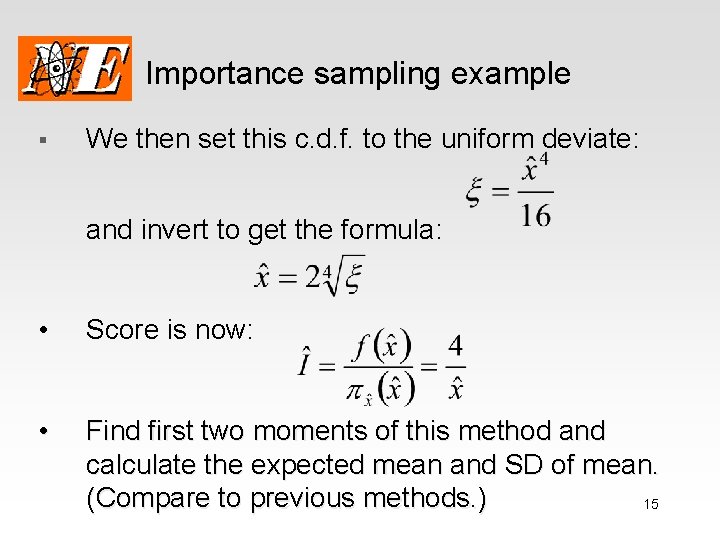 NE Importance sampling example

▪ We then set this c.d.f. to the uniform deviate:

$\xi = \frac{\hat{x}^4}{16}$

and invert to get the formula:

$\hat{x} = 2\sqrt[4]{\xi}$

• Score is now:

$\hat{I} = \frac{f(\hat{x})}{\pi_{\hat{x}}(\hat{x})} = \frac{4}{\hat{x}}$

• Find first two moments of this method and calculate the expected mean and SD of mean. (Compare to previous methods.)

15